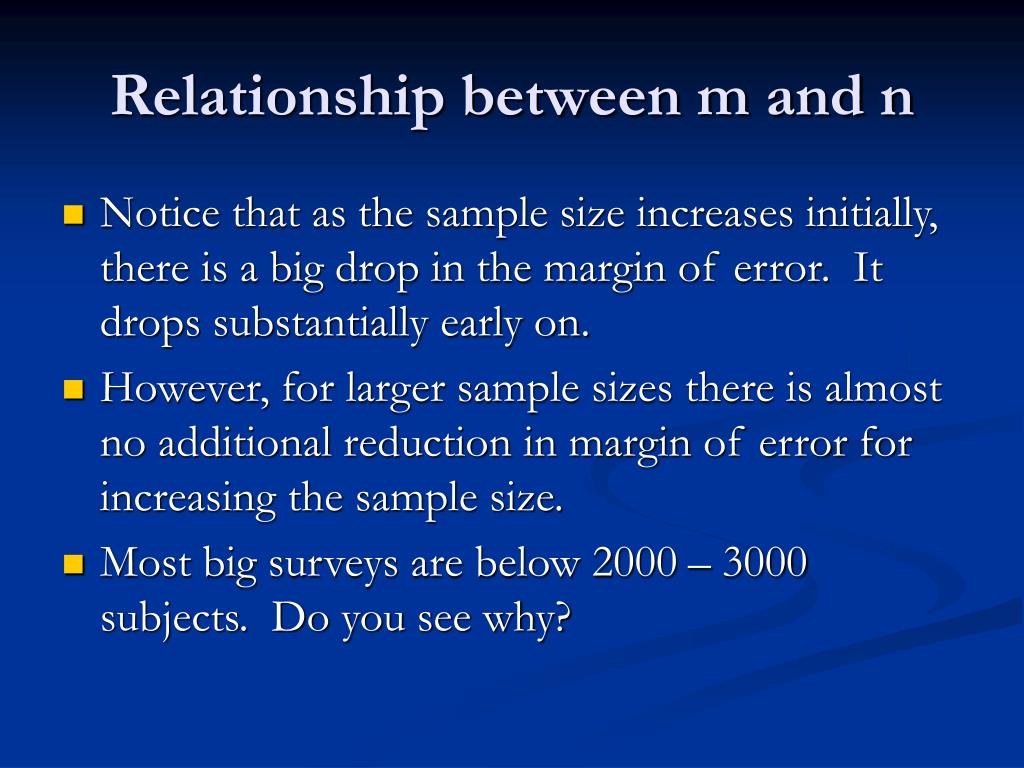 Relationship between m and n

Notice that as the sample size increases initially, there is a big drop in the margin of error. It drops substantially early on.

However, for larger sample sizes there is almost no additional reduction in margin of error for increasing the sample size.

Most big surveys are below 2000 – 3000 subjects. Do you see why?